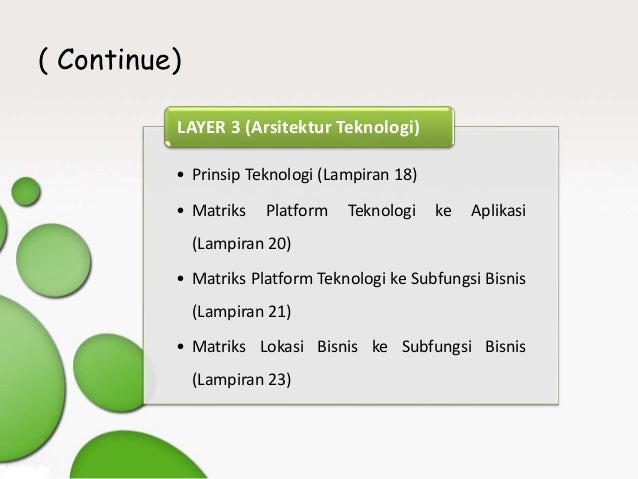 ( Continue)

LAYER 3 (Arsitektur Teknologi)

• Prinsip Teknologi (Lampiran 18)
• Matriks Platform Teknologi ke Aplikasi (Lampiran 20)
• Matriks Platform Teknologi ke Subfungsi Bisnis (Lampiran 21)
• Matriks Lokasi Bisnis ke Subfungsi Bisnis (Lampiran 23)